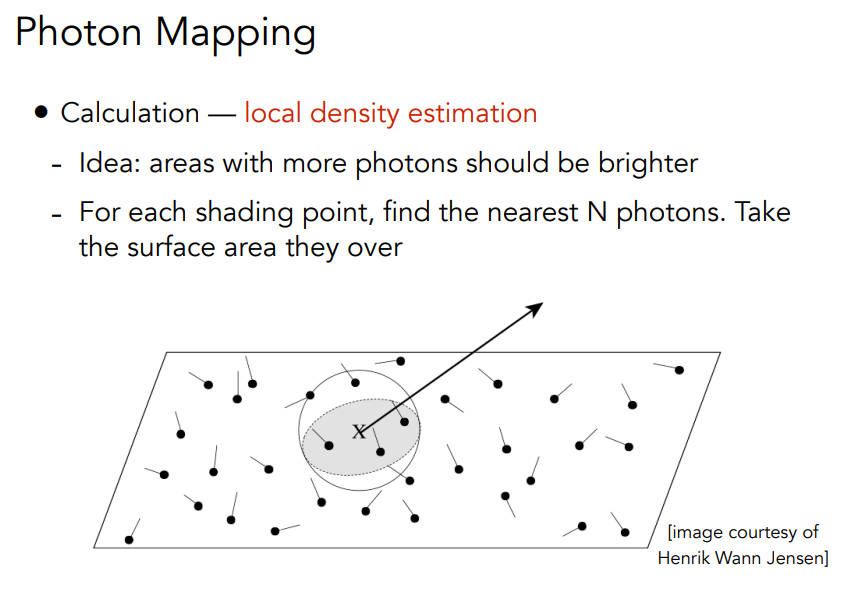 Photon Mapping

• Calculation — local density estimation

- Idea: areas with more photons should be brighter

- For each shading point, find the nearest N photons. Take the surface area they over

x

[image courtesy of Henrik Wann Jensen]